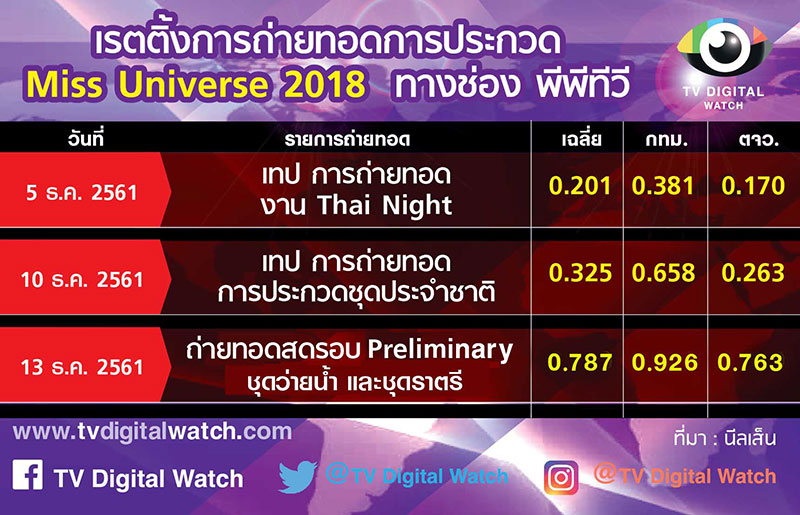 เรตติ้งการถ่ายทอดการประกวด
Miss Universe 2018 ทางช่อง พีพีทีวี

TV DIGITAL WATCH

| วันที่ | รายการถ่ายทอด | เฉลี่ย | กทม. | ตจว. |
|---|---|---|---|---|
| 5 ธ.ค. 2561 | เทป การถ่ายทอด งาน Thai Night | 0.201 | 0.381 | 0.170 |
| 10 ธ.ค. 2561 | เทป การถ่ายทอด การประกวดชุดประจำชาติ | 0.325 | 0.658 | 0.263 |
| 13 ธ.ค. 2561 | ถ่ายทอดสดรอบ Preliminary ชุดว่ายน้ำ และชุดราตรี | 0.787 | 0.926 | 0.763 |

www.tvdigitalwatch.com

ที่มา : นีลเส็น

TV Digital Watch

@TV Digital Watch

@TV Digital Watch